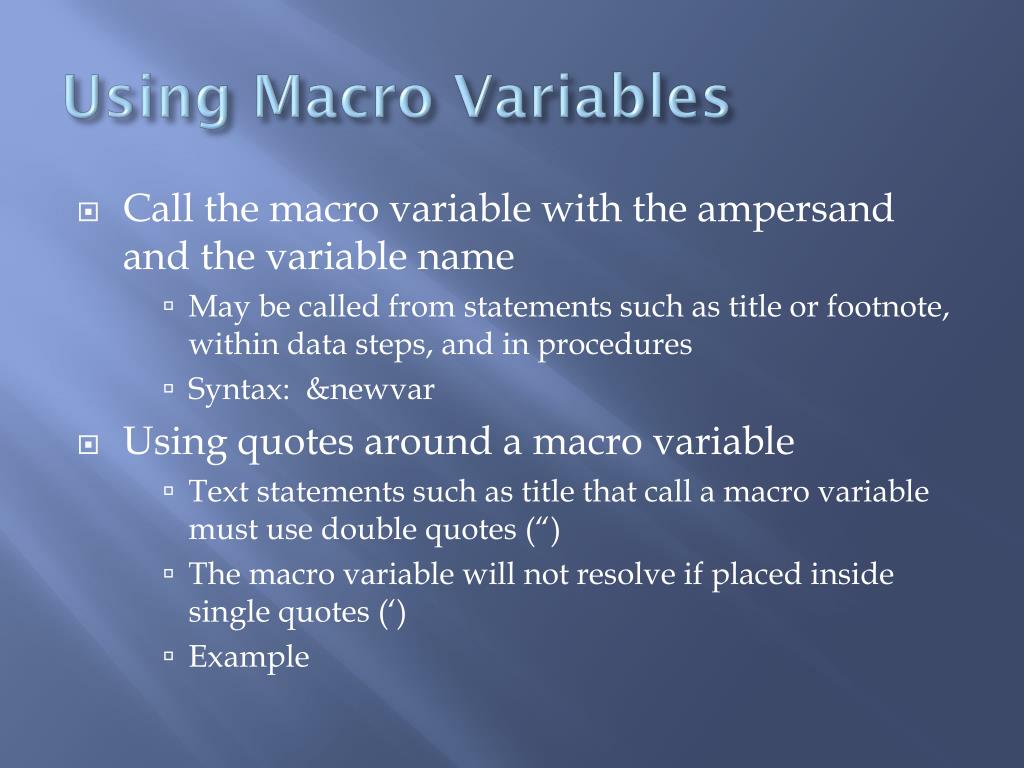 Using Macro Variables

Call the macro variable with the ampersand and the variable name

May be called from statements such as title or footnote, within data steps, and in procedures

Syntax: &newvar

Using quotes around a macro variable

Text statements such as title that call a macro variable must use double quotes (“)

The macro variable will not resolve if placed inside single quotes (‘)

Example